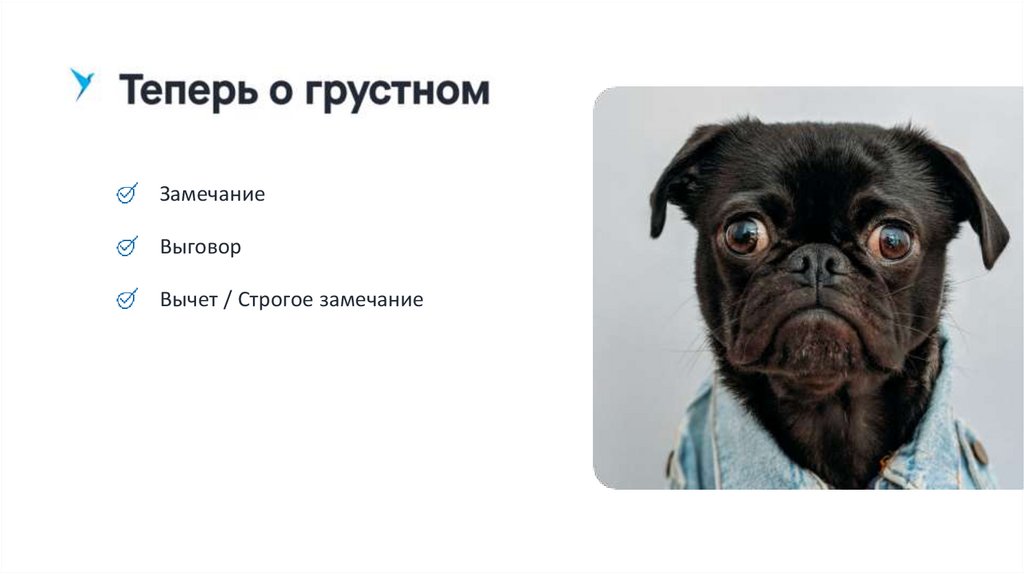 Теперь о грустном

Замечание

Выговор

Вычет / Строгое замечание